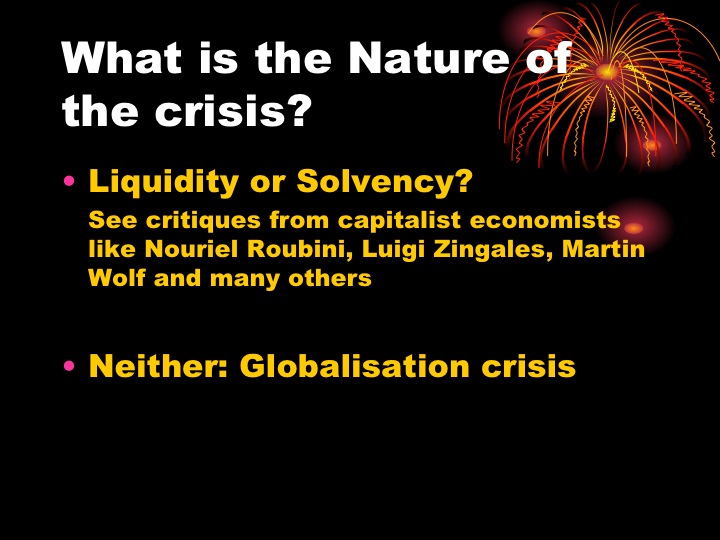 What is the Nature of the crisis?

• Liquidity or Solvency?

See critiques from capitalist economists like Nouriel Roubini, Luigi Zingales, Martin Wolf and many others

• Neither: Globalisation crisis